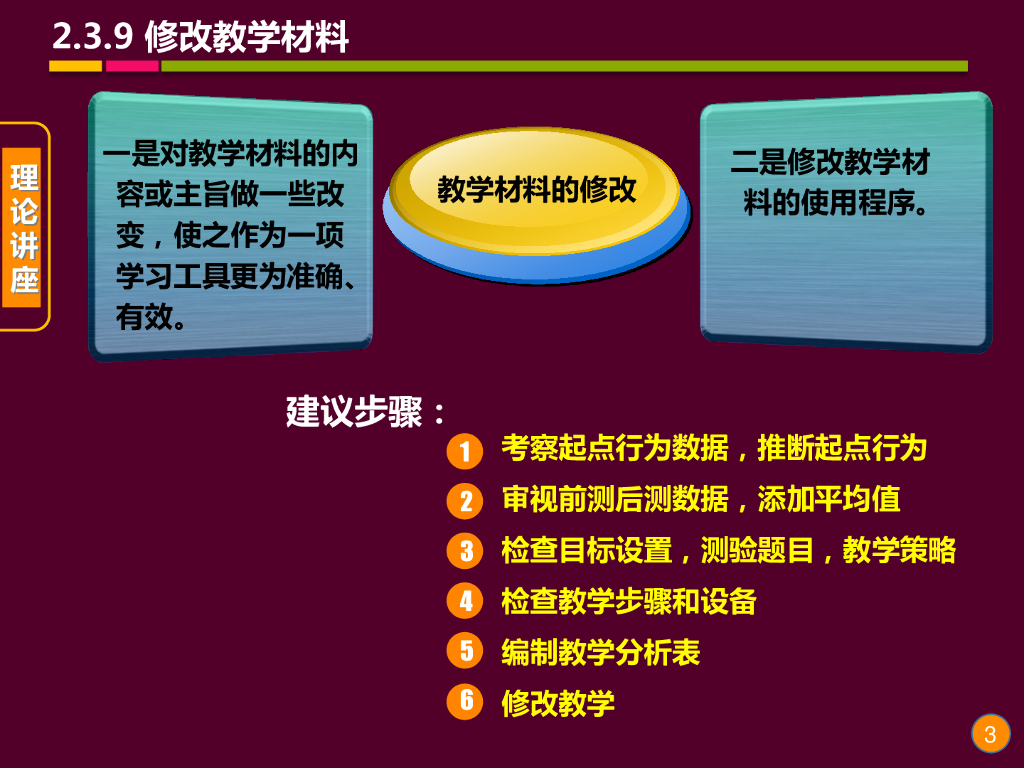 2.3.9 修改教学材料

理论讲座

一是对教学材料的内容或主旨做一些改变，使之作为一项学习工具更为准确、有效。

教学材料的修改

二是修改教学材料的使用程序。

建议步骤：

1 考察起点行为数据，推断起点行为
2 审视前测后测数据，添加平均值
3 检查目标设置，测验题目，教学策略
4 检查教学步骤和设备
5 编制教学分析表
6 修改教学

3